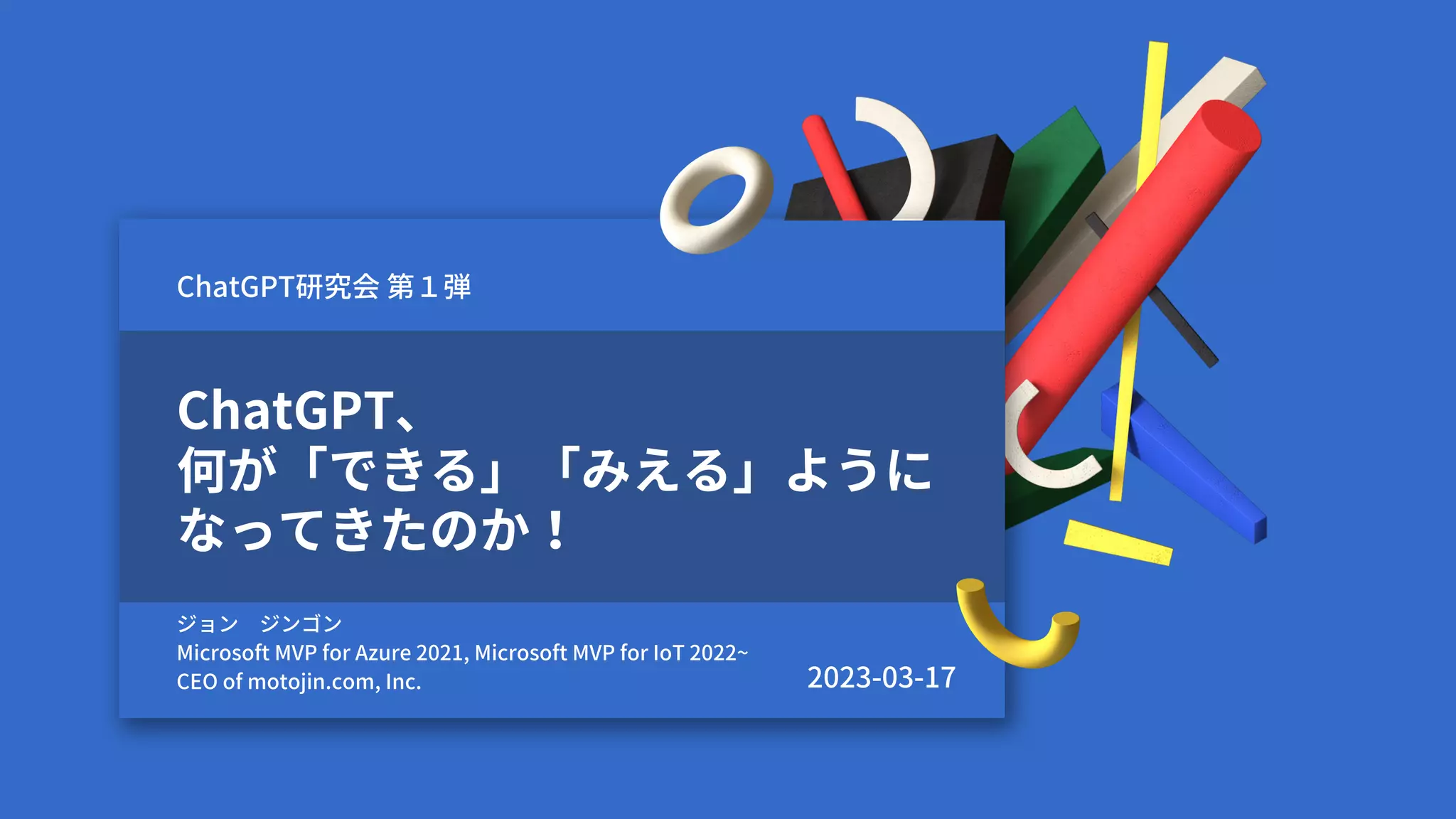 ChatGPT研究会 第１弾

ChatGPT、
何が「できる」「みえる」ように
なってきたのか！

ジョン　ジンゴン
Microsoft MVP for Azure 2021, Microsoft MVP for IoT 2022~
CEO of motojin.com, Inc.

2023-03-17